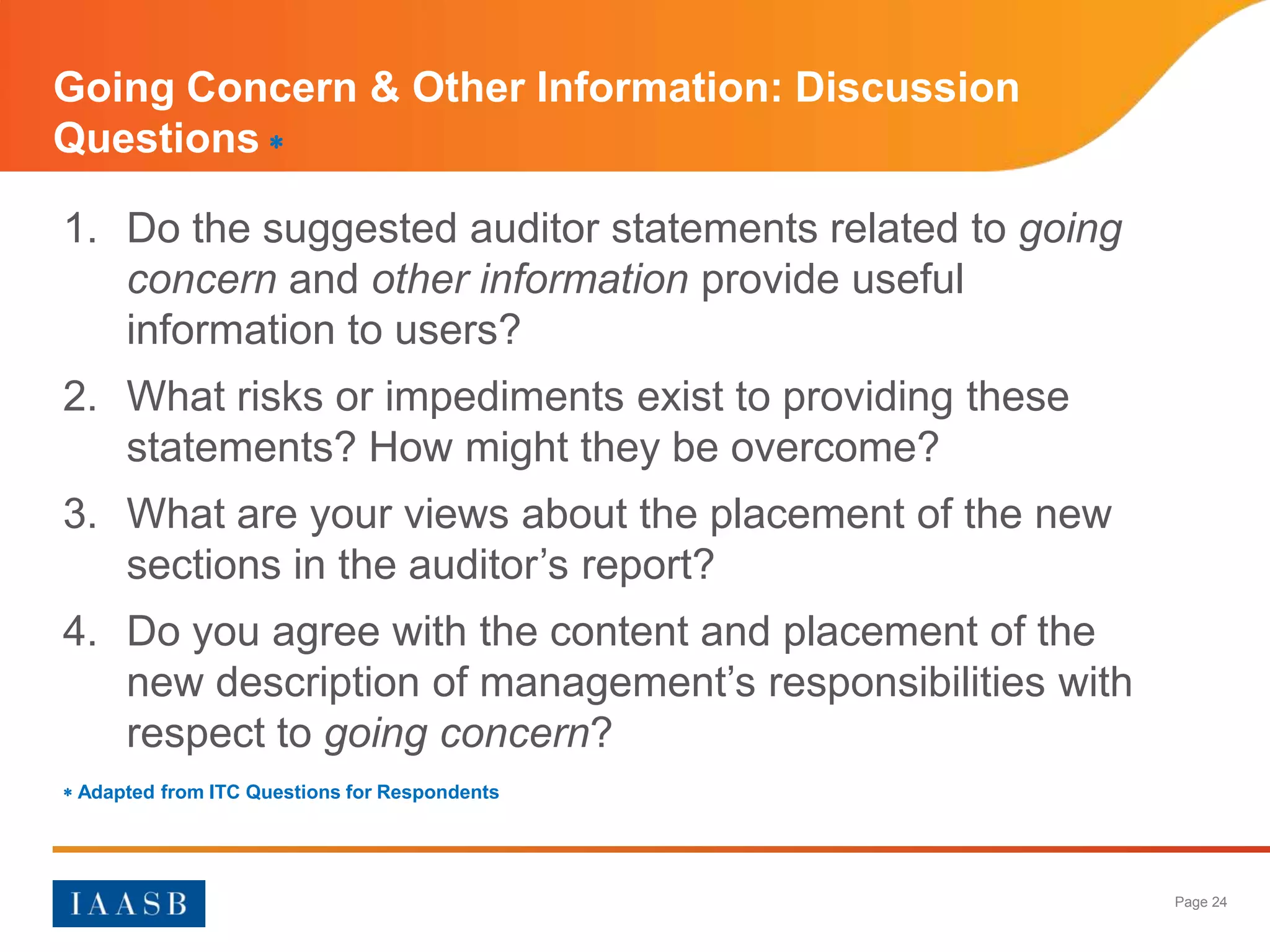 Going Concern & Other Information: Discussion Questions *

1. Do the suggested auditor statements related to going concern and other information provide useful information to users?

2. What risks or impediments exist to providing these statements? How might they be overcome?

3. What are your views about the placement of the new sections in the auditor's report?

4. Do you agree with the content and placement of the new description of management's responsibilities with respect to going concern?

* Adapted from ITC Questions for Respondents

IAASB

Page 24